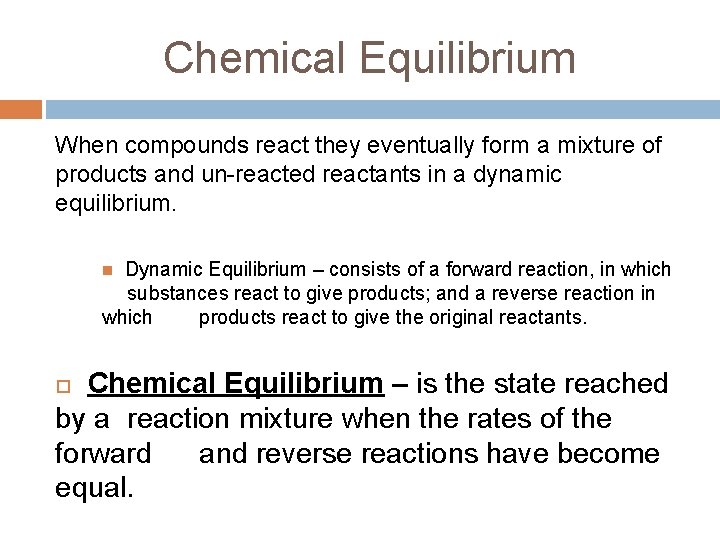 Chemical Equilibrium

When compounds react they eventually form a mixture of products and un-reacted reactants in a dynamic equilibrium.

Dynamic Equilibrium – consists of a forward reaction, in which substances react to give products; and a reverse reaction in which products react to give the original reactants.

Chemical Equilibrium – is the state reached by a reaction mixture when the rates of the forward and reverse reactions have become equal.